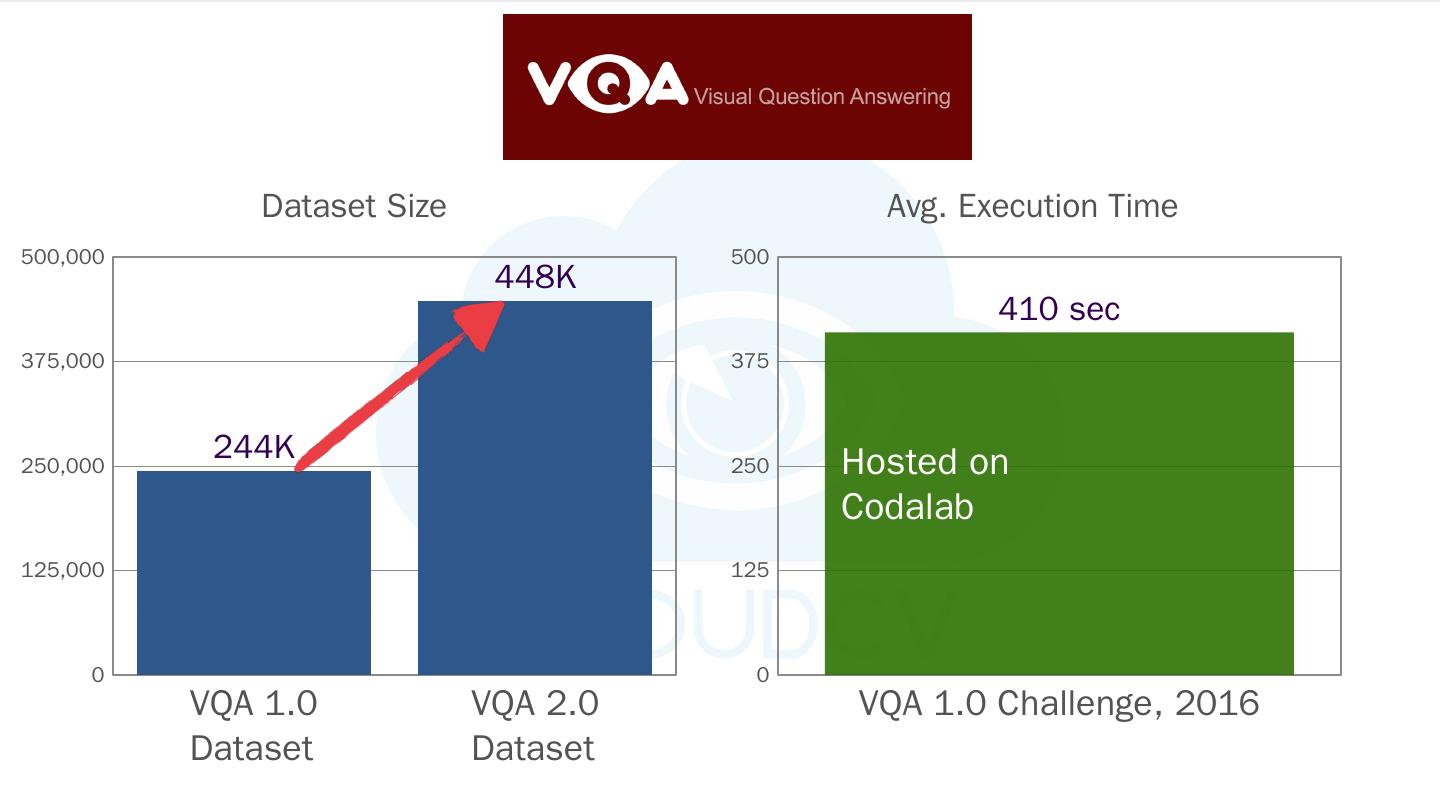 VQA Visual Question Answering

Dataset Size

500,000
375,000
250,000
125,000
0

244K
448K

VQA 1.0 Dataset
VQA 2.0 Dataset

Avg. Execution Time

500
375
250
125
0

410 sec

Hosted on Codalab

VQA 1.0 Challenge, 2016